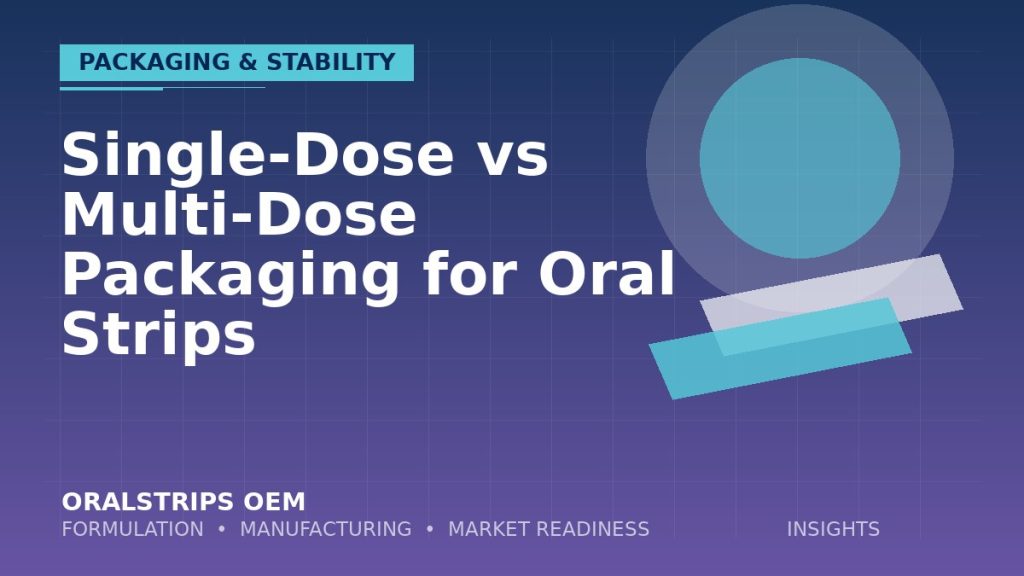 PACKAGING & STABILITY

Single-Dose vs Multi-Dose Packaging for Oral Strips

ORALSTRIPS OEM
FORMULATION • MANUFACTURING • MARKET READINESS

INSIGHTS